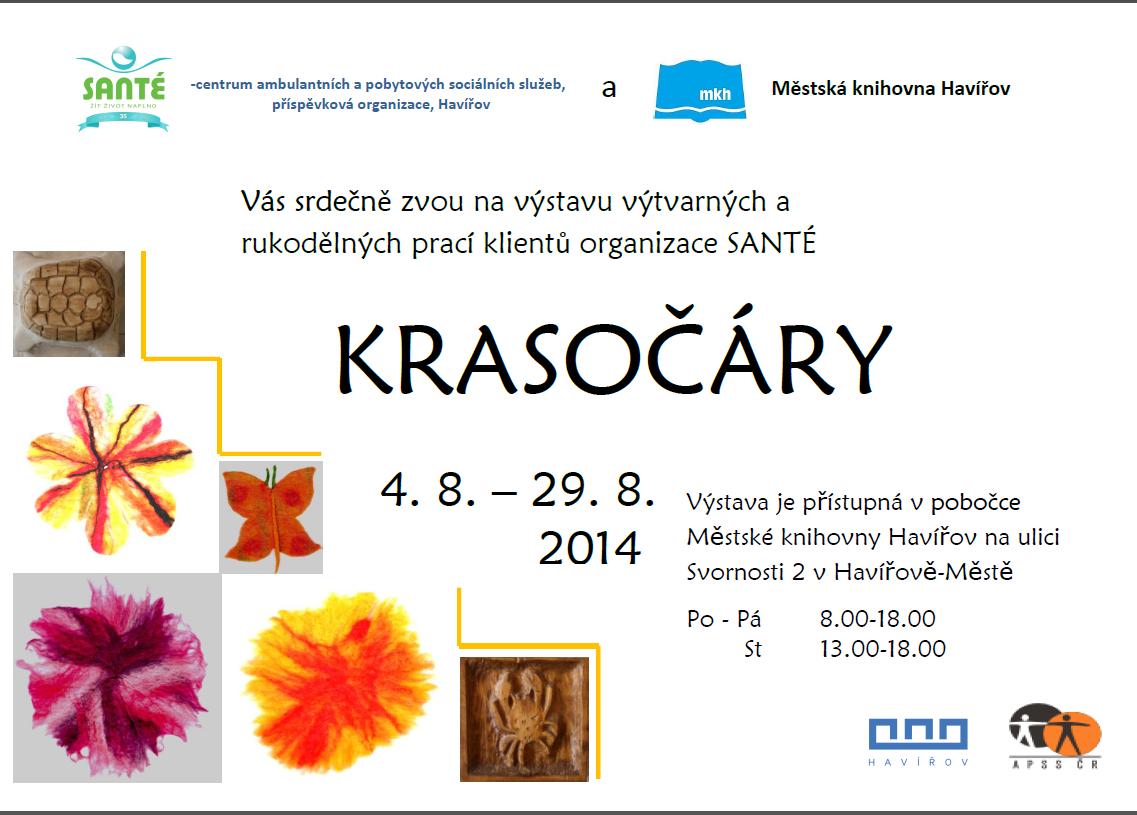 SANTÉ
ŽÍT ŽIVOT NAPLNO
35

-centrum ambulantních a pobytových sociálních služeb, příspěvková organizace, Havířov

a

mkh

Městská knihovna Havířov

Vás srdečně zvou na výstavu výtvarných a rukodělných prací klientů organizace SANTÉ

KRASOČÁRY

4. 8. – 29. 8. 2014

Výstava je přístupná v pobočce Městské knihovny Havířov na ulici Svornosti 2 v Havířově-Městě

Po - Pá 8.00-18.00
St 13.00-18.00

HAVÍŘOV

APSS ČR